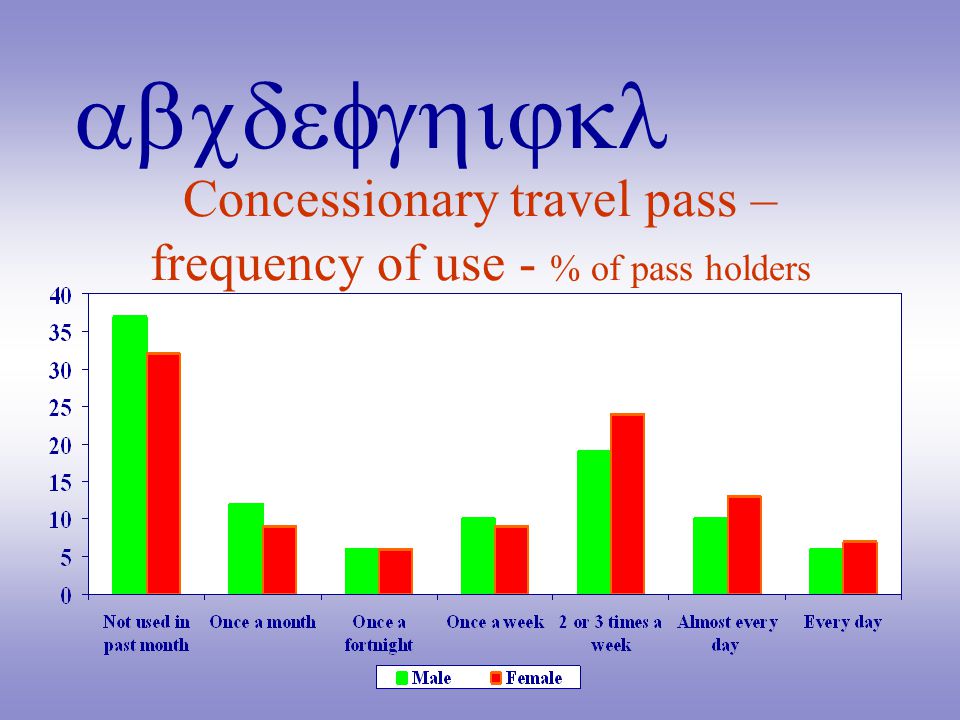 αβχδεφγηιφκλ

Concessionary travel pass – frequency of use - % of pass holders

40
35
30
25
20
15
10
5
0

Not used in past month
Once a month
Once a fortnight
Once a week
2 or 3 times a week
Almost every day
Every day

Male
Female